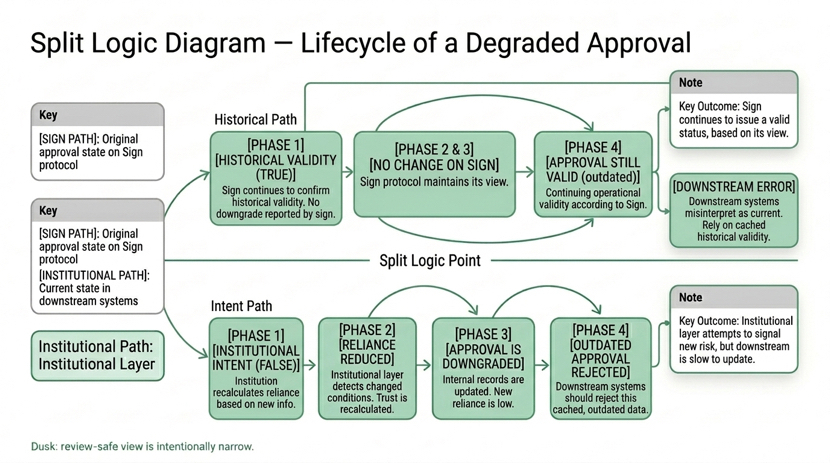 Split Logic Diagram — Lifecycle of a Degraded Approval

Key

[SIGN PATH]: Original approval state on Sign protocol

Key

[SIGN PATH]: Original approval state on Sign protocol

[INSTITUTIONAL PATH]: Current state in downstream systems

Institutional Path: Institutional Layer

Historical Path

[PHASE 1] [HISTORICAL VALIDITY (TRUE)]

Sign continues to confirm historical validity. No downgrade reported by sign.

[PHASE 2 & 3] [NO CHANGE ON SIGN]

Sign protocol maintains its view.

[PHASE 4] [APPROVAL STILL VALID (outdated)]

Continuing operational validity according to Sign.

Note

Key Outcome: Sign continues to issue a valid status, based on its view.

[DOWNSTREAM ERROR]

Downstream systems misinterpret as current. Rely on cached historical validity.

Split Logic Point

Intent Path

[PHASE 1] [INSTITUTIONAL INTENT (FALSE)]

Institution recalculates reliance based on new info.

[PHASE 2] [RELIANCE REDUCED]

Institutional layer detects changed conditions. Trust is recalculated.

[PHASE 3] [APPROVAL IS DOWNGRADED]

Internal records are updated. New reliance is low.

[PHASE 4] [OUTDATED APPROVAL REJECTED]

Downstream systems should reject this cached, outdated data.

Note

Key Outcome: Institutional layer attempts to signal new risk, but downstream is slow to update.

Dusk: review-safe view is intentionally narrow.